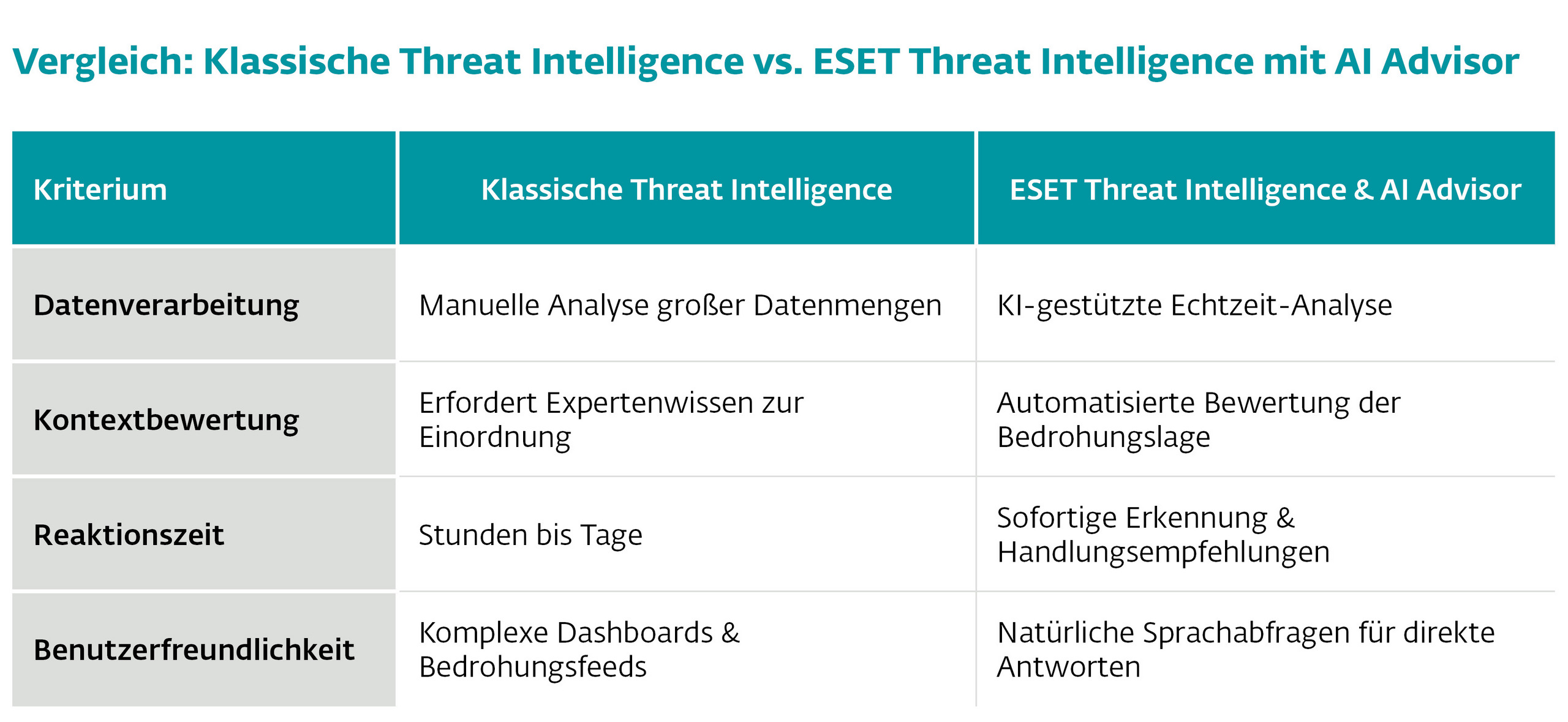 Vergleich: Klassische Threat Intelligence vs. ESET Threat Intelligence mit AI Advisor

| Kriterium | Klassische Threat Intelligence | ESET Threat Intelligence & AI Advisor |
|---|---|---|
| Datenverarbeitung | Manuelle Analyse großer Datenmengen | KI-gestützte Echtzeit-Analyse |
| Kontextbewertung | Erfordert Expertenwissen zur Einordnung | Automatisierte Bewertung der Bedrohungslage |
| Reaktionszeit | Stunden bis Tage | Sofortige Erkennung & Handlungsempfehlungen |
| Benutzerfreundlichkeit | Komplexe Dashboards & Bedrohungsfeeds | Natürliche Sprachabfragen für direkte Antworten |